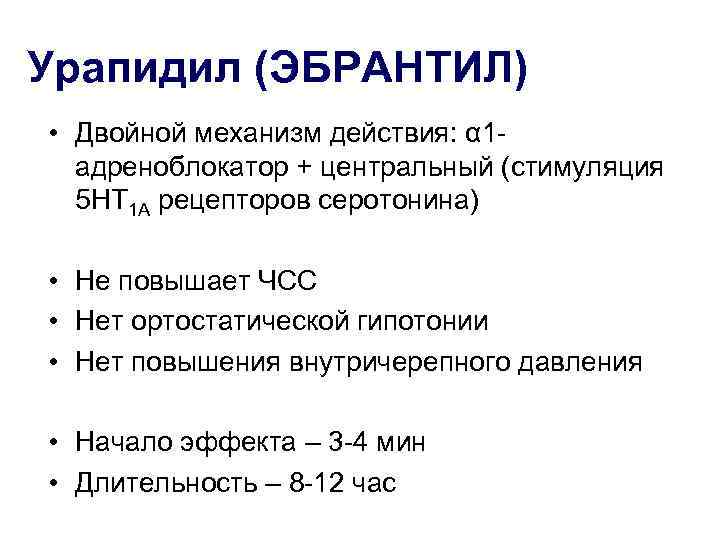 Урапидил (ЭБРАНТИЛ)

• Двойной механизм действия: α1-адреноблокатор + центральный (стимуляция $5HT_{1A}$ рецепторов серотонина)

• Не повышает ЧСС
• Нет ортостатической гипотонии
• Нет повышения внутричерепного давления

• Начало эффекта – 3-4 мин
• Длительность – 8-12 час